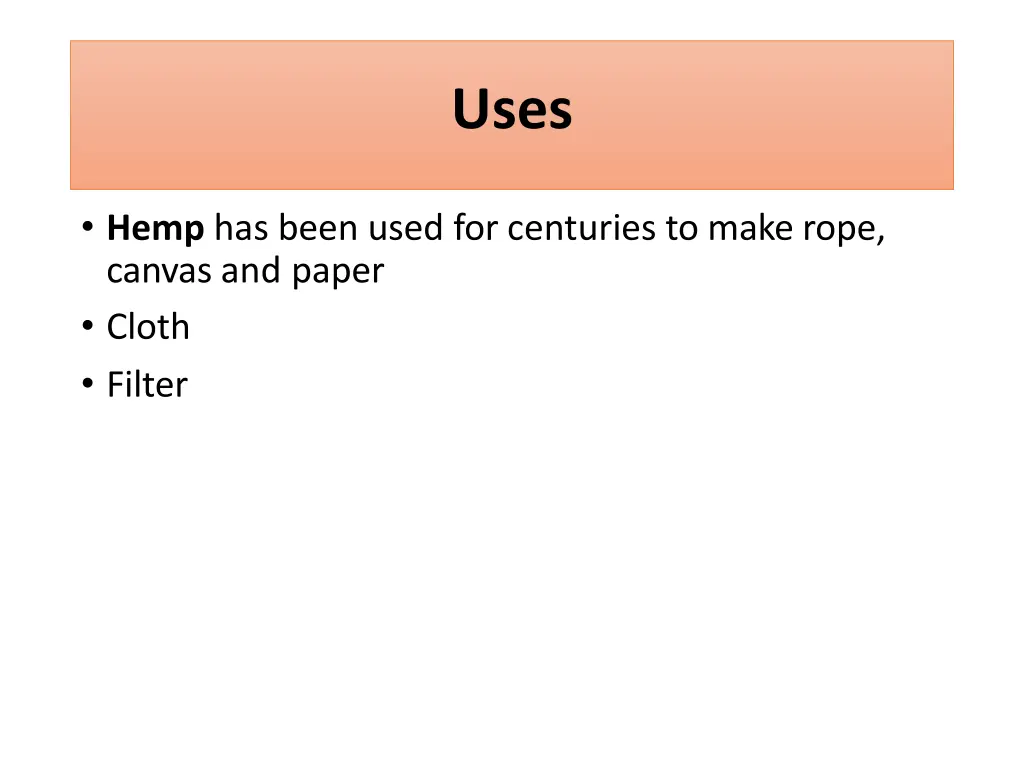 Uses

• Hemp has been used for centuries to make rope, canvas and paper
• Cloth
• Filter